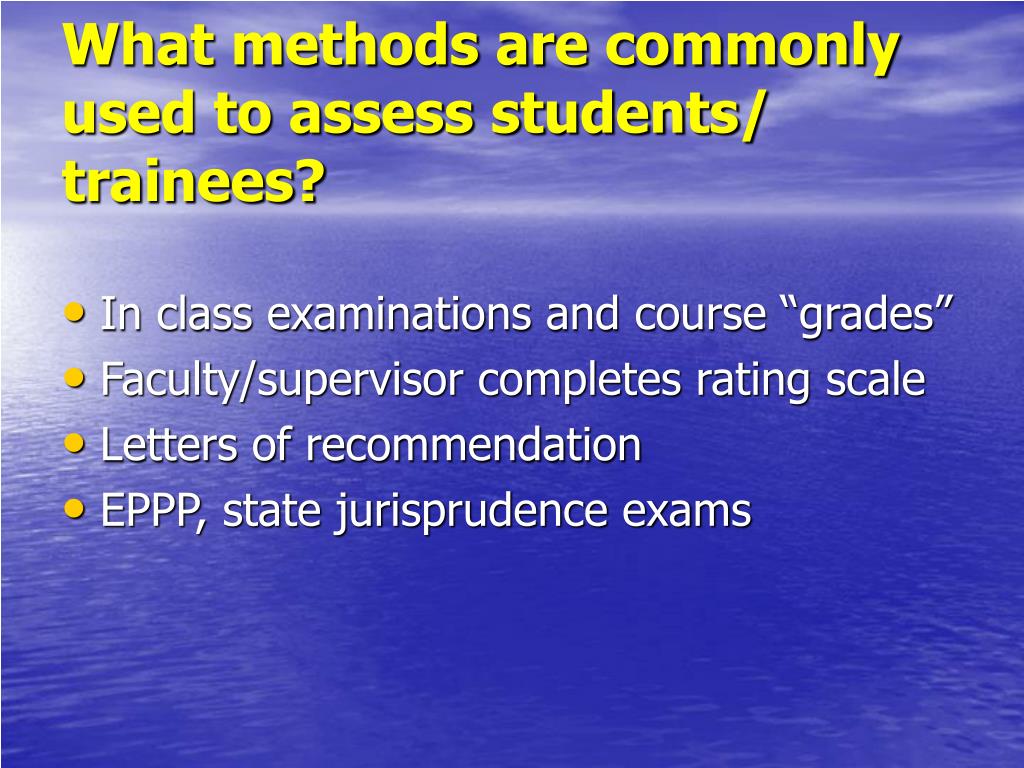 What methods are commonly used to assess students/ trainees?

• In class examinations and course “grades”
• Faculty/supervisor completes rating scale
• Letters of recommendation
• EPPP, state jurisprudence exams